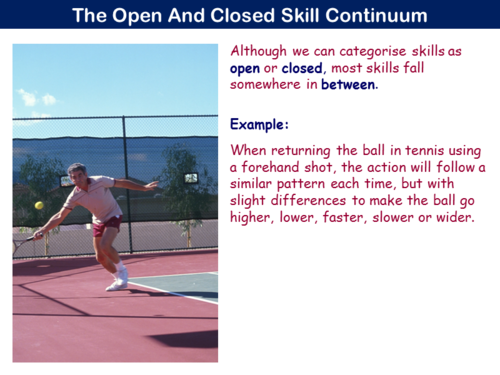 The Open And Closed Skill Continuum

Although we can categorise skills as open or closed, most skills fall somewhere in between.

Example:

When returning the ball in tennis using a forehand shot, the action will follow a similar pattern each time, but with slight differences to make the ball go higher, lower, faster, slower or wider.